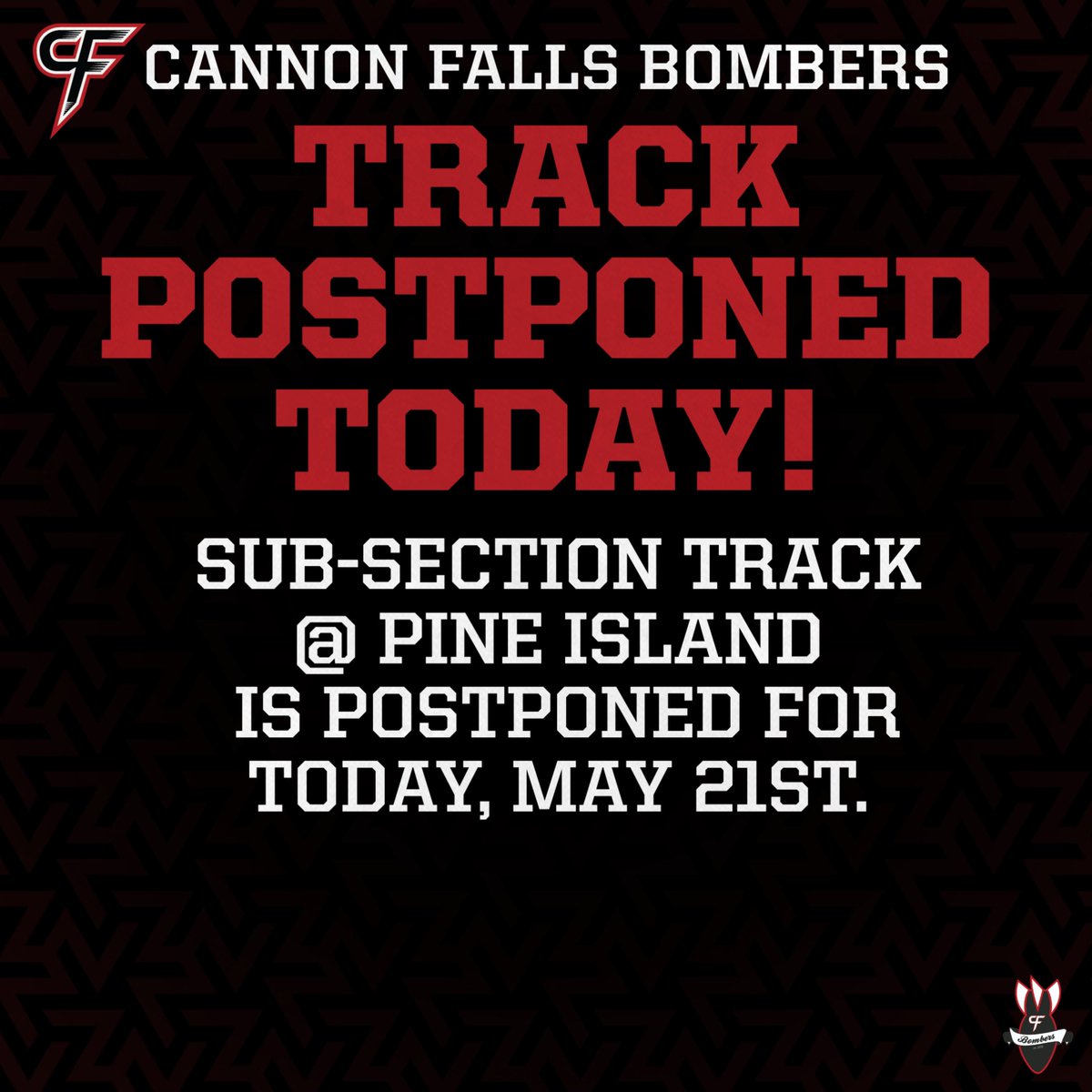 CF CANNON FALLS BOMBERS

TRACK POSTPONED TODAY!

SUB-SECTION TRACK @ PINE ISLAND IS POSTPONED FOR TODAY, MAY 21ST.

CF Bombers